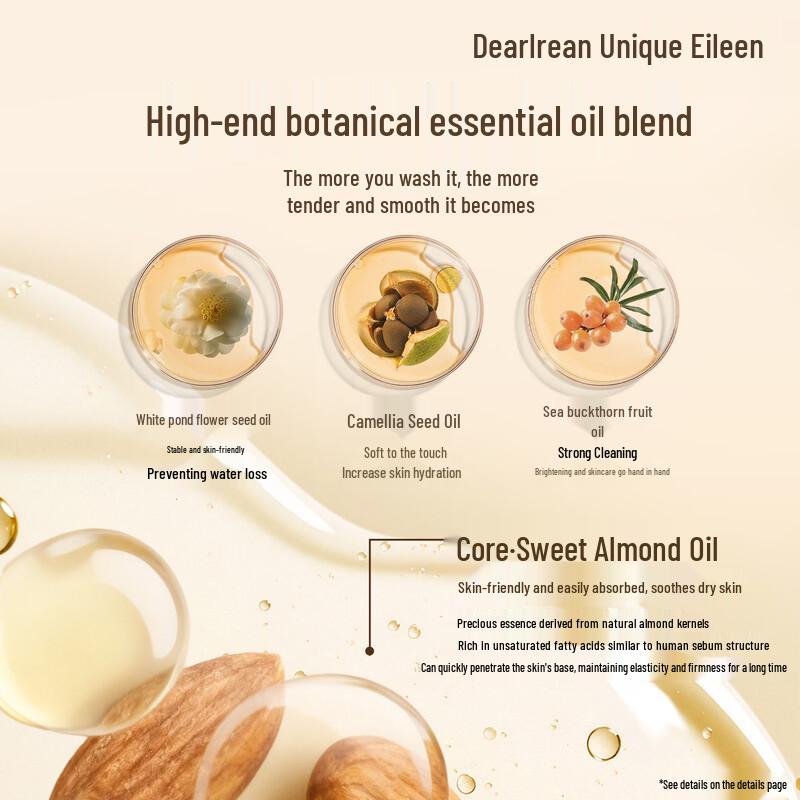 DearIrean Unique Eileen

High-end botanical essential oil blend

The more you wash it, the more tender and smooth it becomes

White pond flower seed oil

Stable and skin-friendly

Preventing water loss

Camellia Seed Oil

Soft to the touch

Increase skin hydration

Sea buckthorn fruit oil

Strong Cleaning

Brightening and skincare go hand in hand

Core·Sweet Almond Oil

Skin-friendly and easily absorbed, soothes dry skin

Precious essence derived from natural almond kernels

Rich in unsaturated fatty acids similar to human sebum structure

Can quickly penetrate the skin's base, maintaining elasticity and firmness for a long time

*See details on the details page